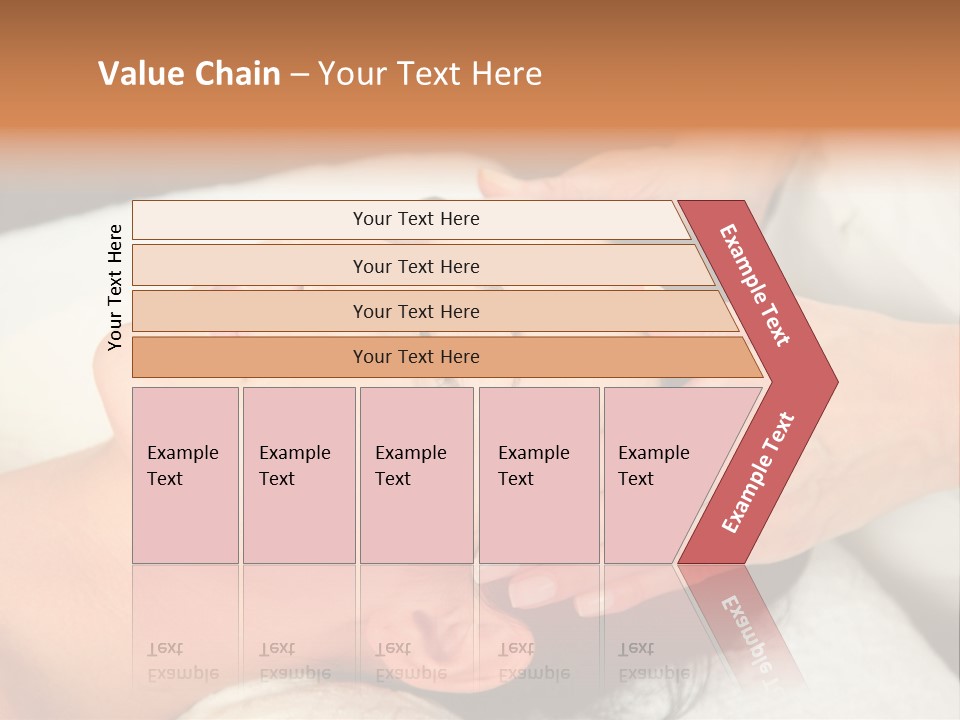 Value Chain – Your Text Here

Your Text Here

Your Text Here

Your Text Here

Your Text Here

Your Text Here

Example Text

Example Text

Example Text

Example Text

Example Text

Example Text

Example Text